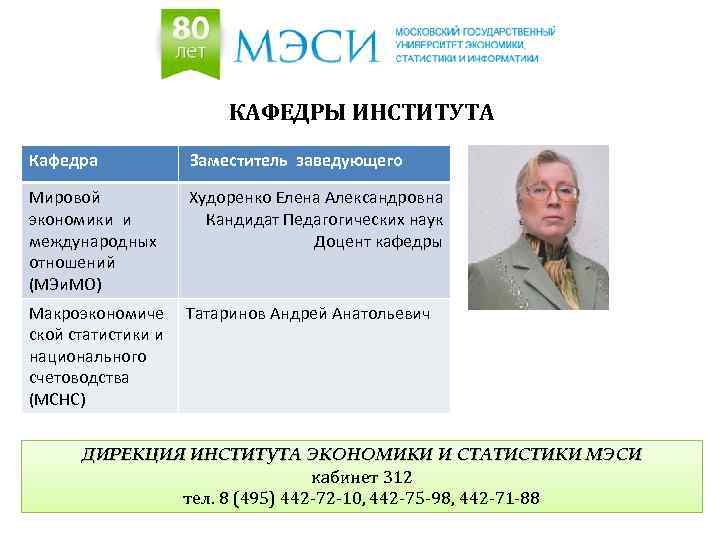 80 лет МЭСИ МОСКОВСКИЙ ГОСУДАРСТВЕННЫЙ УНИВЕРСИТЕТ ЭКОНОМИКИ, СТАТИСТИКИ И ИНФОРМАТИКИ

КАФЕДРЫ ИНСТИТУТА

| Кафедра | Заместитель заведующего |
|---|---|
| Мировой экономики и международных отношений (МЭиМО) | Худоренко Елена Александровна Кандидат Педагогических наук Доцент кафедры |
| Макроэкономической статистики и национального счетоводства (МСНС) | Татаринов Андрей Анатольевич |

ДИРЕКЦИЯ ИНСТИТУТА ЭКОНОМИКИ И СТАТИСТИКИ МЭСИ
кабинет 312
тел. 8 (495) 442-72-10, 442-75-98, 442-71-88